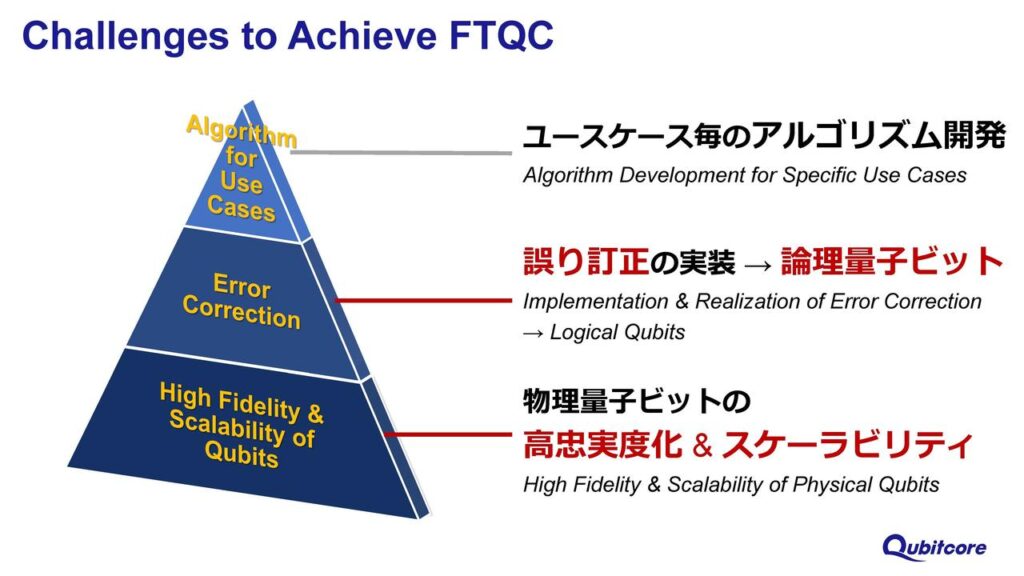 Challenges to Achieve FTQC

Algorithm for Use Cases

Error Correction

High Fidelity & Scalability of Qubits

ユースケース毎のアルゴリズム開発
Algorithm Development for Specific Use Cases

誤り訂正の実装 → 論理量子ビット
Implementation & Realization of Error Correction → Logical Qubits

物理量子ビットの
高忠実度化 & スケーラビリティ
High Fidelity & Scalability of Physical Qubits

Qubitcore